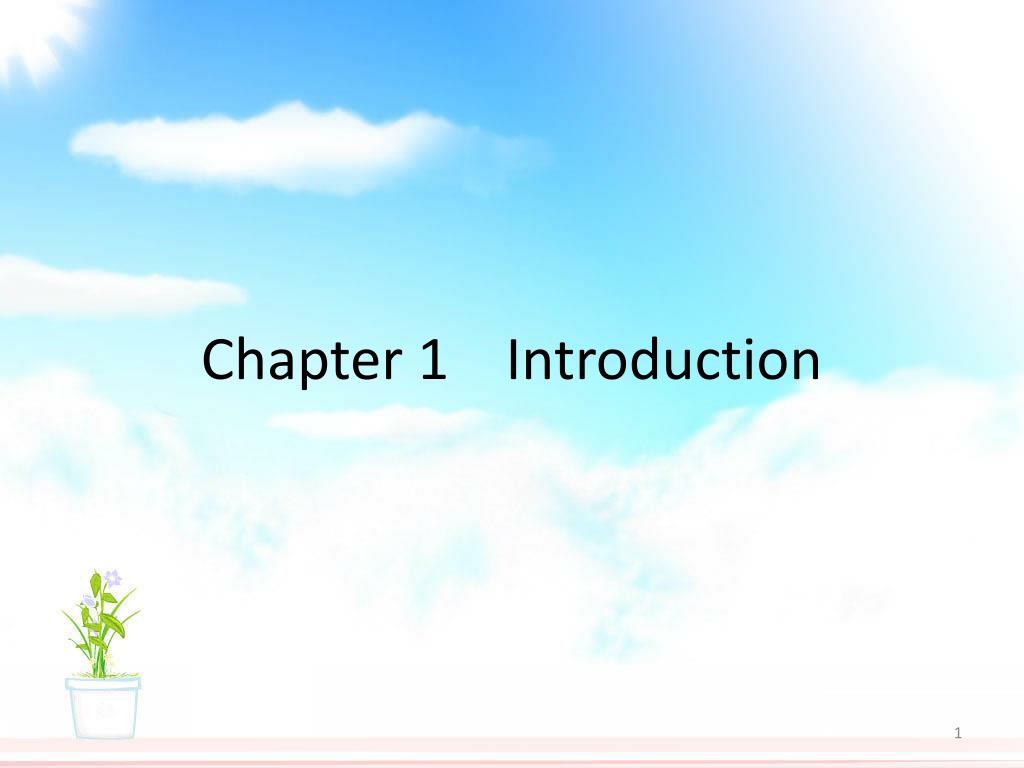 Chapter 1 Introduction

1